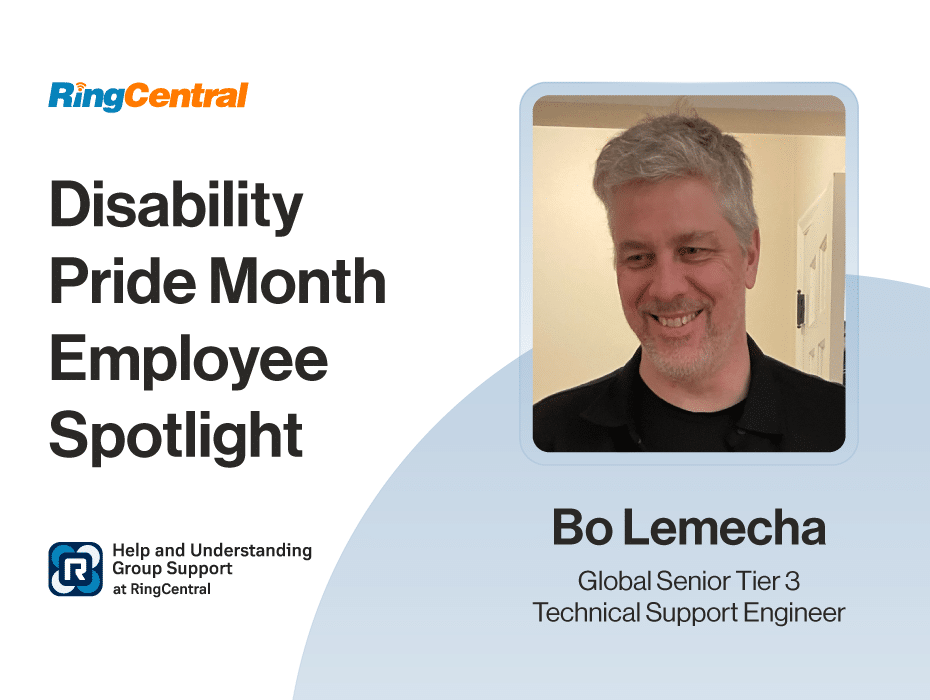 RingCentral

Disability Pride Month Employee Spotlight

Help and Understanding Group Support at RingCentral

Bo Lemecha

Global Senior Tier 3 Technical Support Engineer